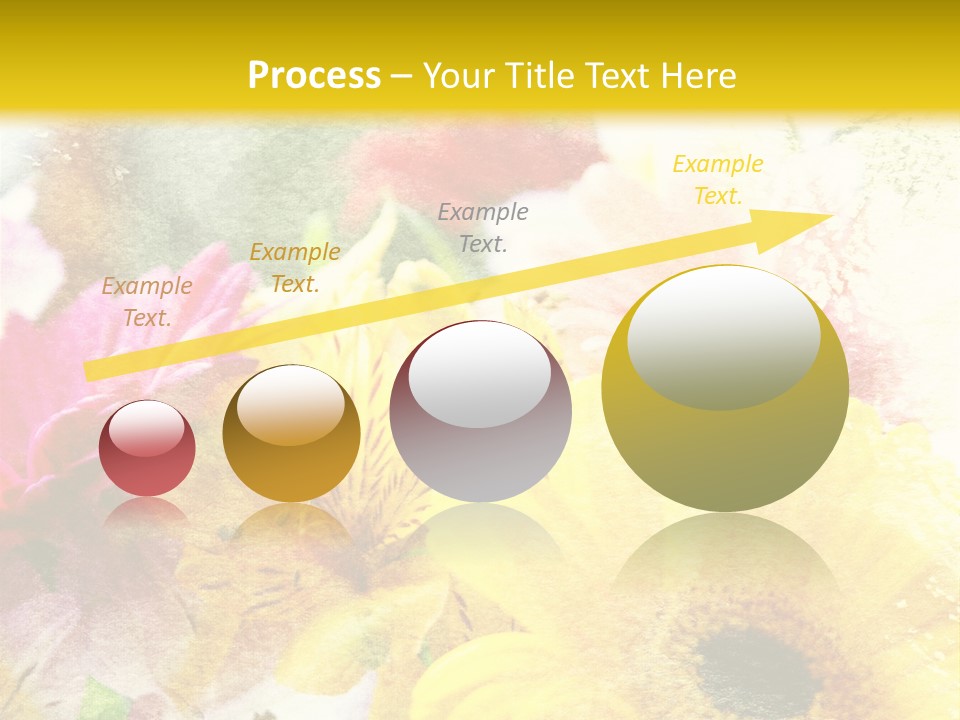 Process – Your Title Text Here

Example Text.

Example Text.

Example Text.

Example Text.